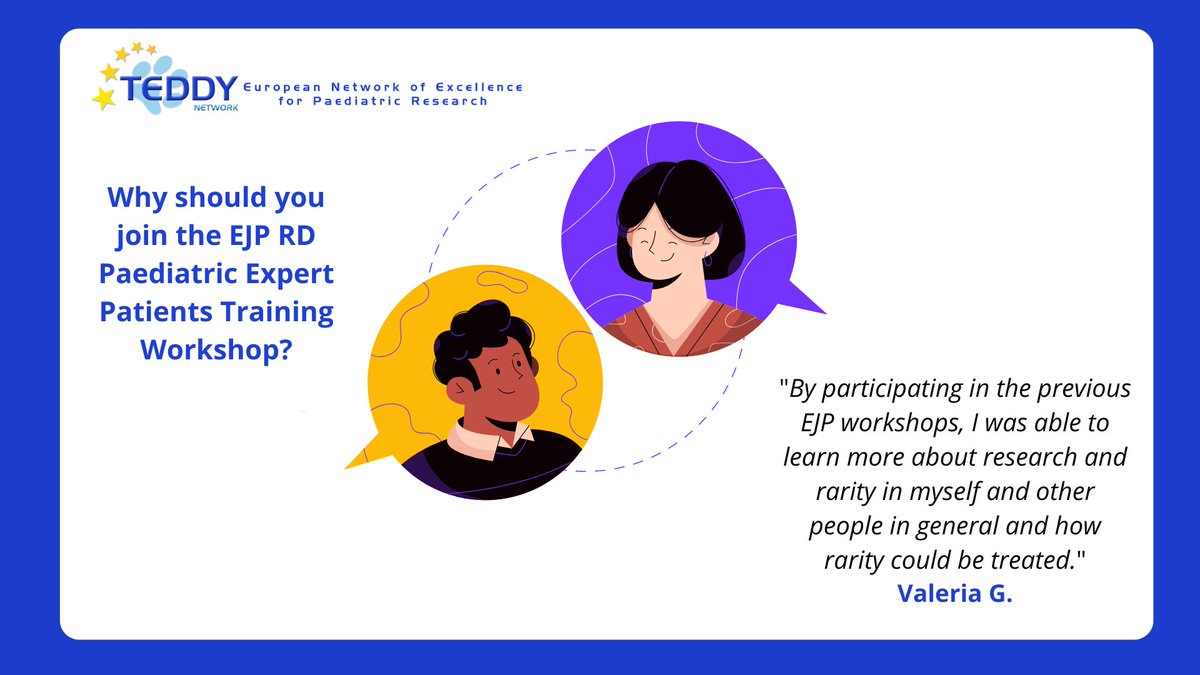 TEDDY NETWORK
European Network of Excellence for Paediatric Research

Why should you join the EJP RD Paediatric Expert Patients Training Workshop?

"By participating in the previous EJP workshops, I was able to learn more about research and rarity in myself and other people in general and how rarity could be treated."
Valeria G.